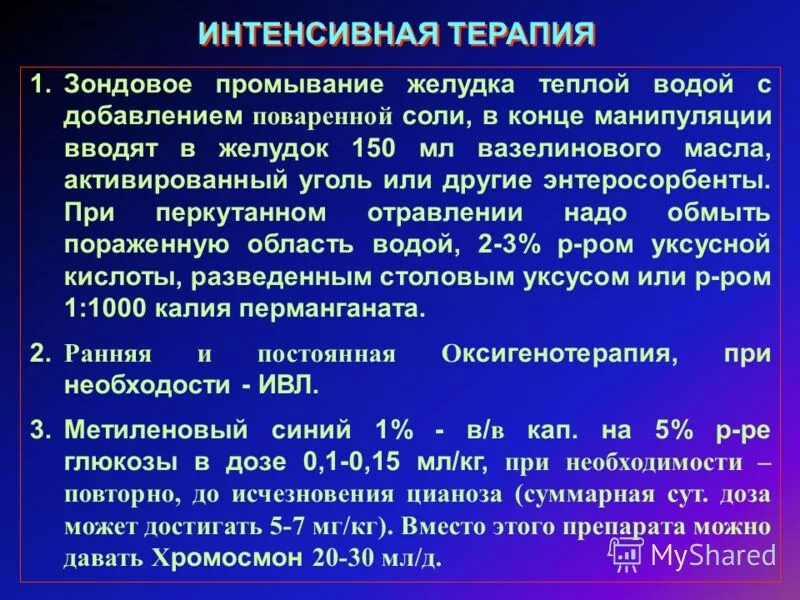 ИНТЕНСИВНАЯ ТЕРАПИЯ

1. Зондовое промывание желудка теплой водой с добавлением поваренной соли, в конце манипуляции вводят в желудок 150 мл вазелинового масла, активированный уголь или другие энтеросорбенты. При перкутанном отравлении надо обмыть пораженную область водой, 2-3% р-ром уксусной кислоты, разведенным столовым уксусом или р-ром 1:1000 калия перманганата.

2. Ранняя и постоянная Оксигенотерапия, при необходости - ИВЛ.

3. Метиленовый синий 1% - в/в кап. на 5% р-ре глюкозы в дозе 0,1-0,15 мл/кг, при необходимости – повторно, до исчезновения цианоза (суммарная сут. доза может достигать 5-7 мг/кг). Вместо этого препарата можно давать Хромосмон 20-30 мл/д.

MyShared